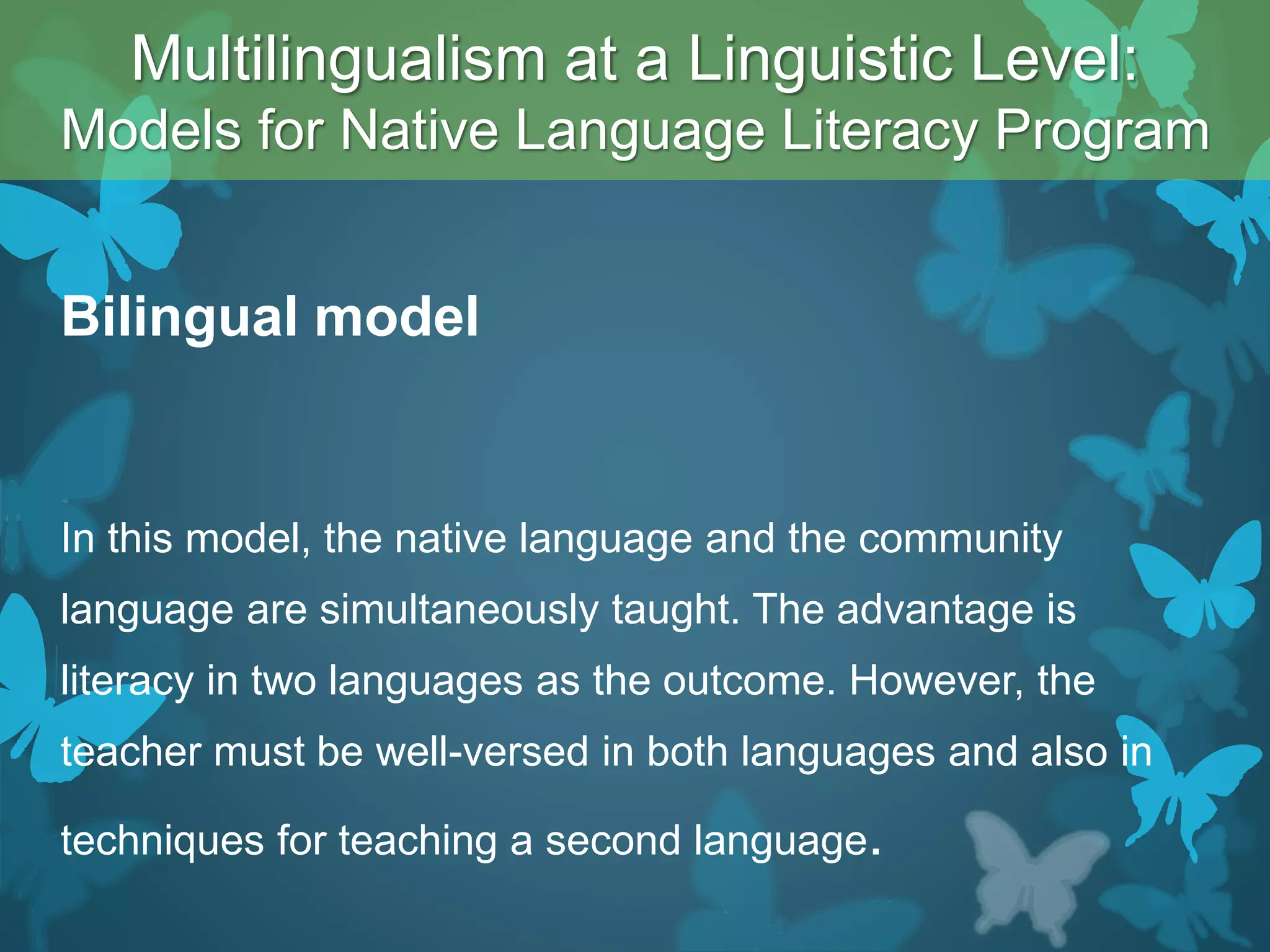 Multilingualism at a Linguistic Level:
Models for Native Language Literacy Program

Bilingual model

In this model, the native language and the community language are simultaneously taught. The advantage is literacy in two languages as the outcome. However, the teacher must be well-versed in both languages and also in techniques for teaching a second language.